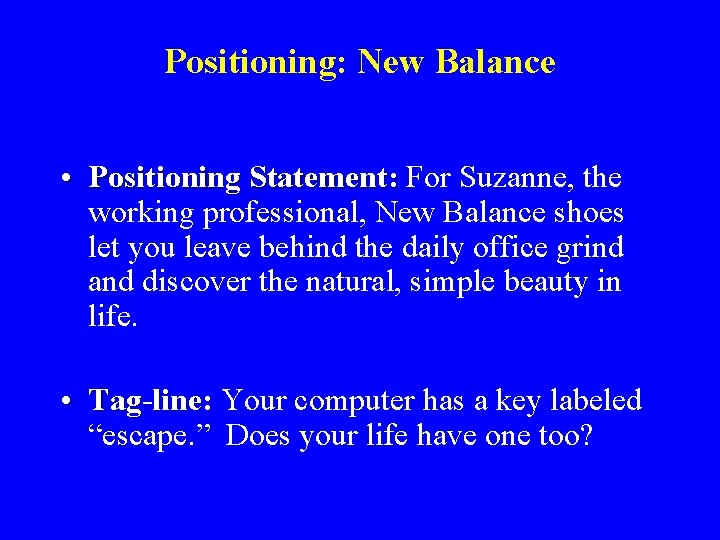 Positioning: New Balance

• Positioning Statement: For Suzanne, the working professional, New Balance shoes let you leave behind the daily office grind and discover the natural, simple beauty in life.

• Tag-line: Your computer has a key labeled "escape." Does your life have one too?